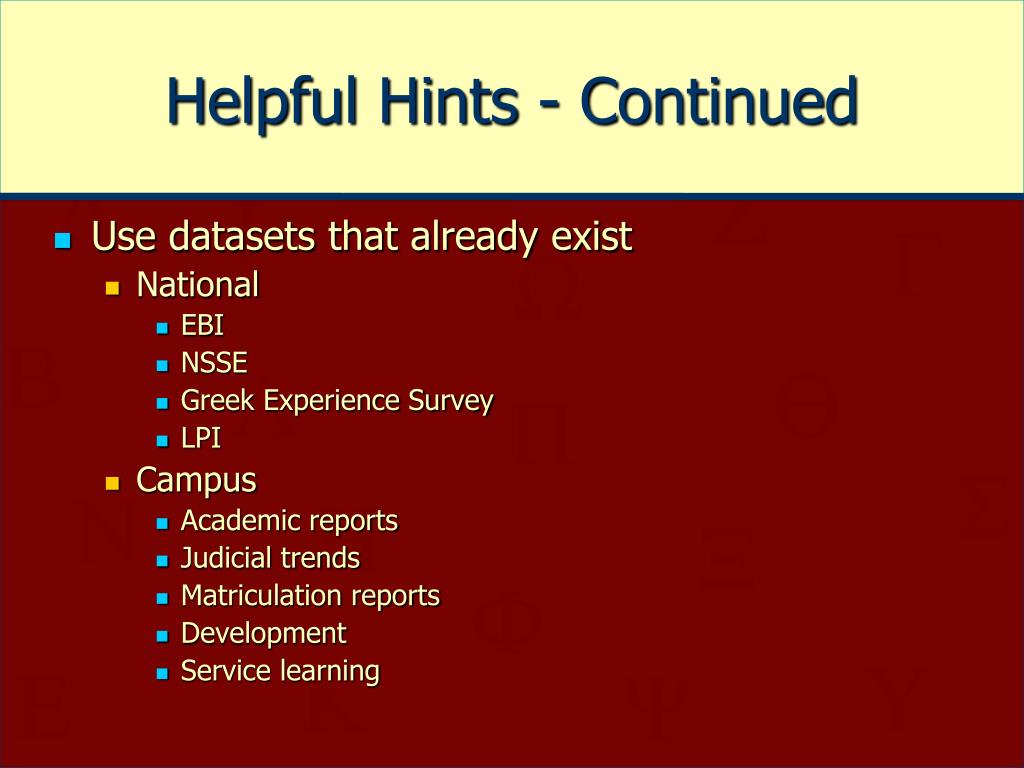 Helpful Hints - Continued

- Use datasets that already exist
  - National
    - EBI
    - NSSE
    - Greek Experience Survey
    - LPI
  - Campus
    - Academic reports
    - Judicial trends
    - Matriculation reports
    - Development
    - Service learning